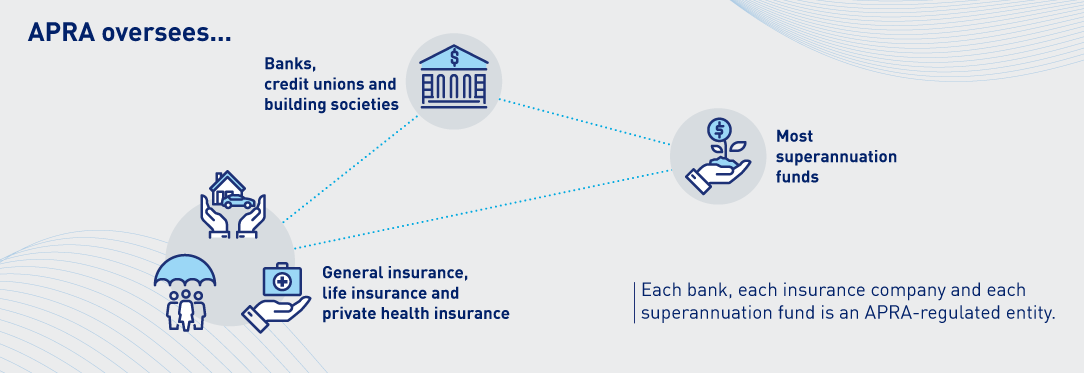 APRA oversees...

Banks, credit unions and building societies

Most superannuation funds

General insurance, life insurance and private health insurance

Each bank, each insurance company and each superannuation fund is an APRA-regulated entity.